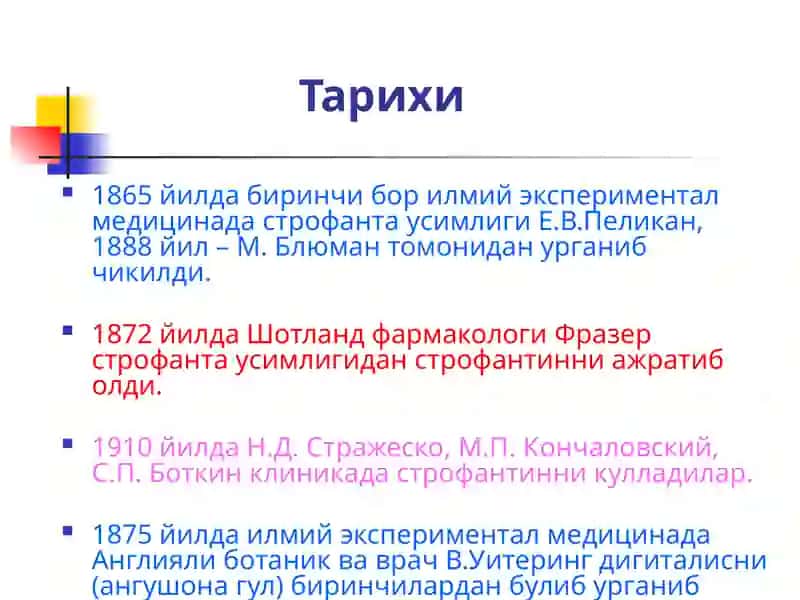 Тарихи

1865 йилда биринчи бор илмий экспериментал медицинада строфанта усимлиги Е.В.Пеликан, 1888 йил – М. Блюман томонидан урганиб чикилди.

1872 йилда Шотланд фармакологи Фразер строфанта усимлигидан строфантинни ажратиб олди.

1910 йилда Н.Д. Стражеско, М.П. Кончаловский, С.П. Боткин клиникада строфантинни кулладилар.

1875 йилда илмий экспериментал медицинада Англияли ботаник ва врач В.Уитеринг дигиталисни (ангушона гул) биринчилардан булиб урганиб